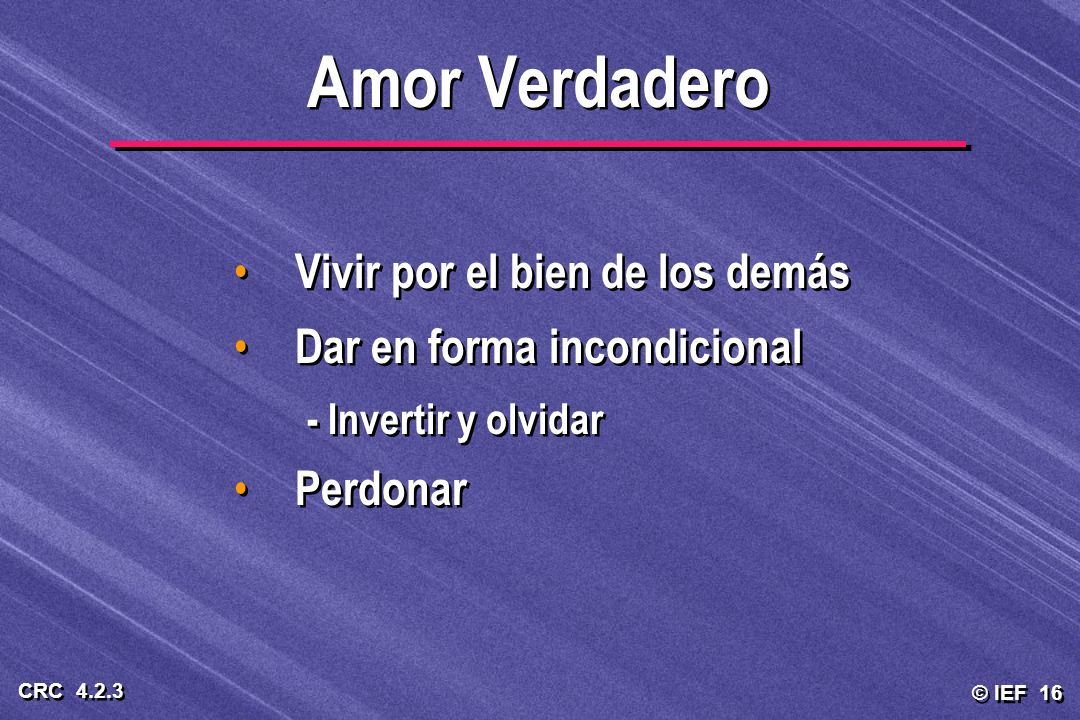 Amor Verdadero

• Vivir por el bien de los demás
• Dar en forma incondicional
- Invertir y olvidar
• Perdonar

CRC 4.2.3

© IEF 16